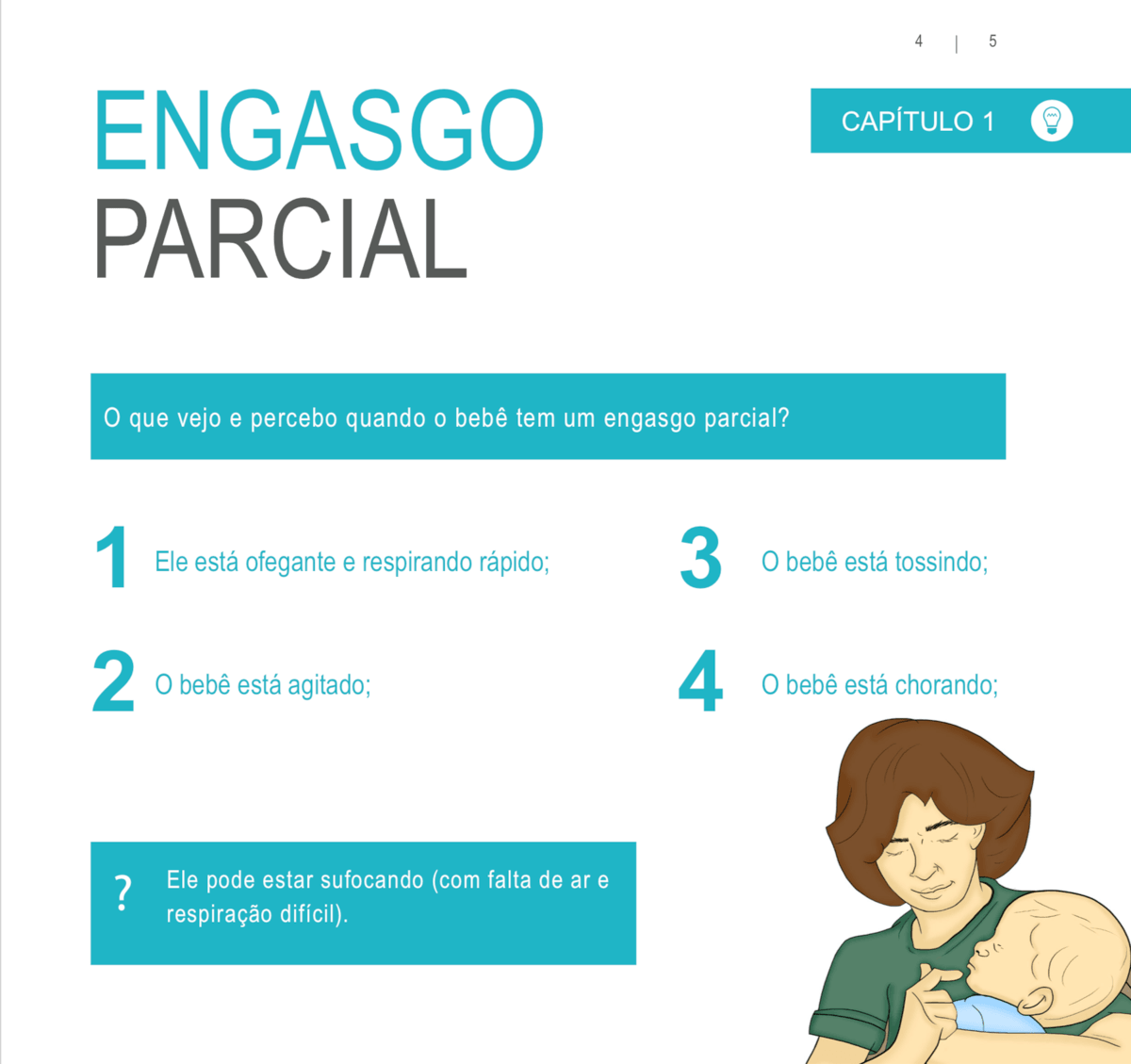 4 | 5

ENGASGO
PARCIAL

CAPÍTULO 1

O que vejo e percebo quando o bebê tem um engasgo parcial?

1 Ele está ofegante e respirando rápido;

2 O bebê está agitado;

3 O bebê está tossindo;

4 O bebê está chorando;

? Ele pode estar sufocando (com falta de ar e respiração difícil).